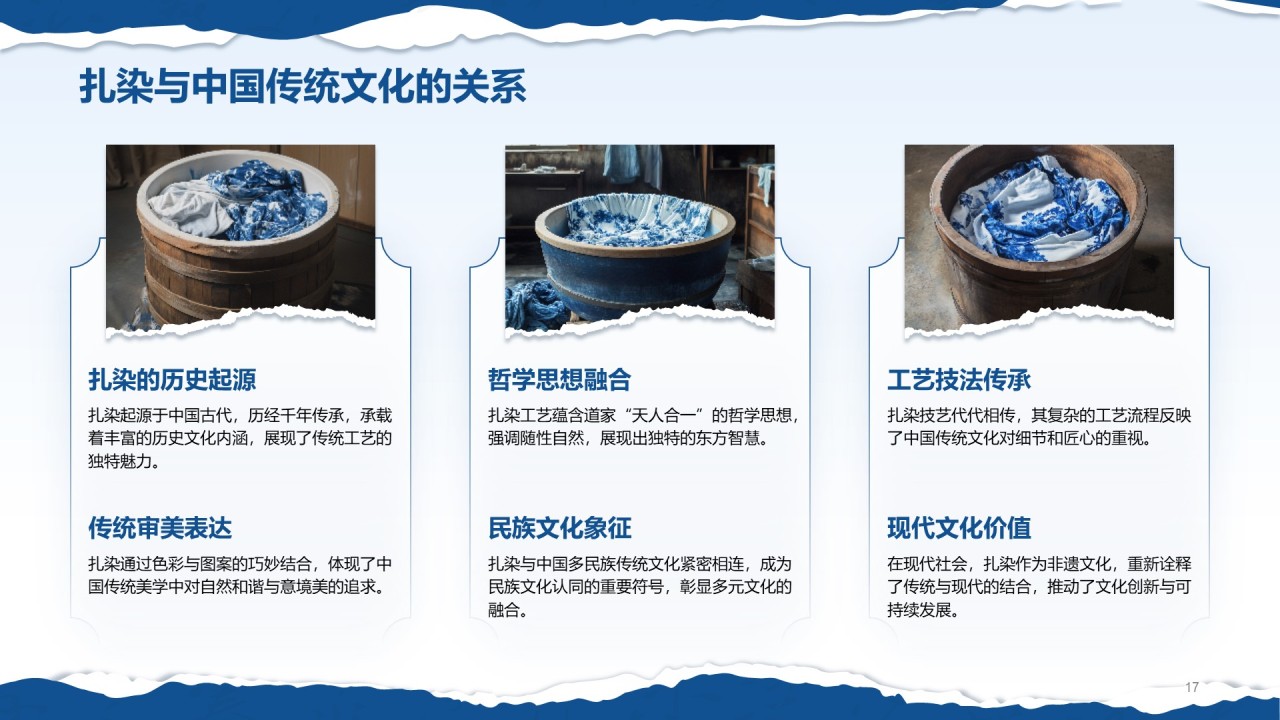 扎染与中国传统文化的关系

扎染的历史起源

扎染起源于中国古代，历经千年传承，承载着丰富的历史文化内涵，展现了传统工艺的独特魅力。

传统审美表达

扎染通过色彩与图案的巧妙结合，体现了中国传统美学中对自然和谐与意境美的追求。

哲学思想融合

扎染工艺蕴含道家“天人合一”的哲学思想，强调随性自然，展现出独特的东方智慧。

民族文化象征

扎染与中国多民族传统文化紧密相连，成为民族文化认同的重要符号，彰显多元文化的融合。

工艺技法传承

扎染技艺代代相传，其复杂的工艺流程反映了中国传统文化对细节和匠心的重视。

现代文化价值

在现代社会，扎染作为非遗文化，重新诠释了传统与现代的结合，推动了文化创新与可持续发展。

17